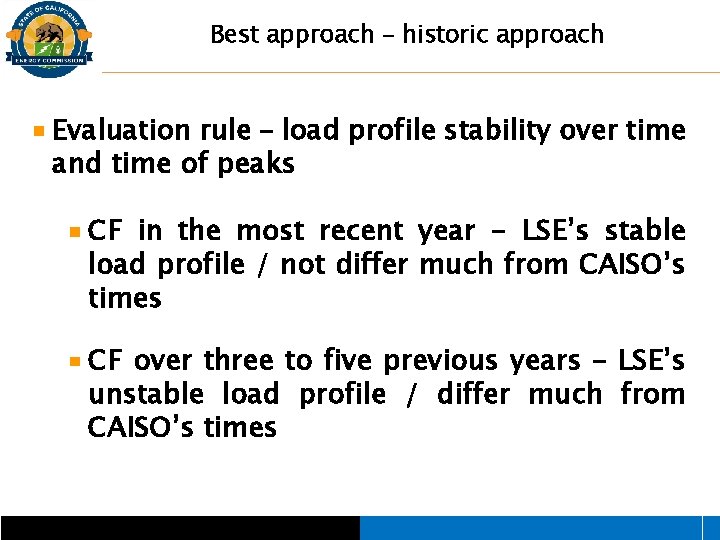 STATE OF CALIFORNIA
ENERGY COMMISSION

Best approach – historic approach

Evaluation rule – load profile stability over time and time of peaks

CF in the most recent year – LSE's stable load profile / not differ much from CAISO's times

CF over three to five previous years – LSE's unstable load profile / differ much from CAISO's times